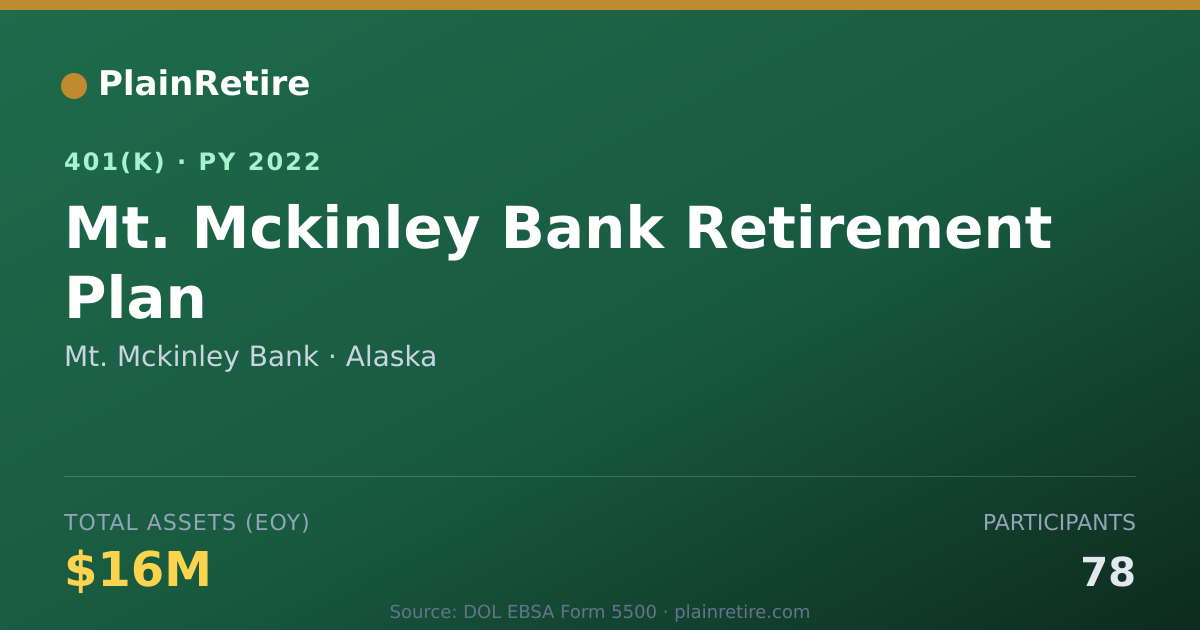 PlainRetire

401(K) · PY 2022

Mt. Mckinley Bank Retirement Plan

Mt. Mckinley Bank · Alaska

TOTAL ASSETS (EOY)

$16M

PARTICIPANTS

78

Source: DOL EBSA Form 5500 · plainretire.com